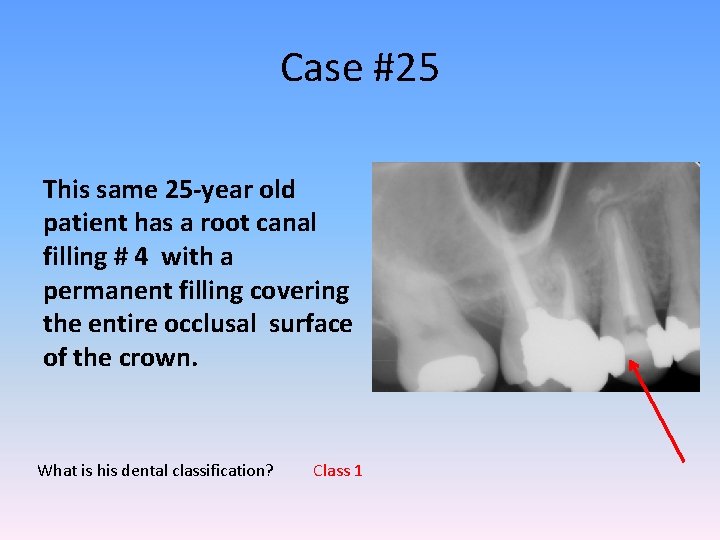 Case #25

This same 25-year old patient has a root canal filling # 4 with a permanent filling covering the entire occlusal surface of the crown.

What is his dental classification? Class 1